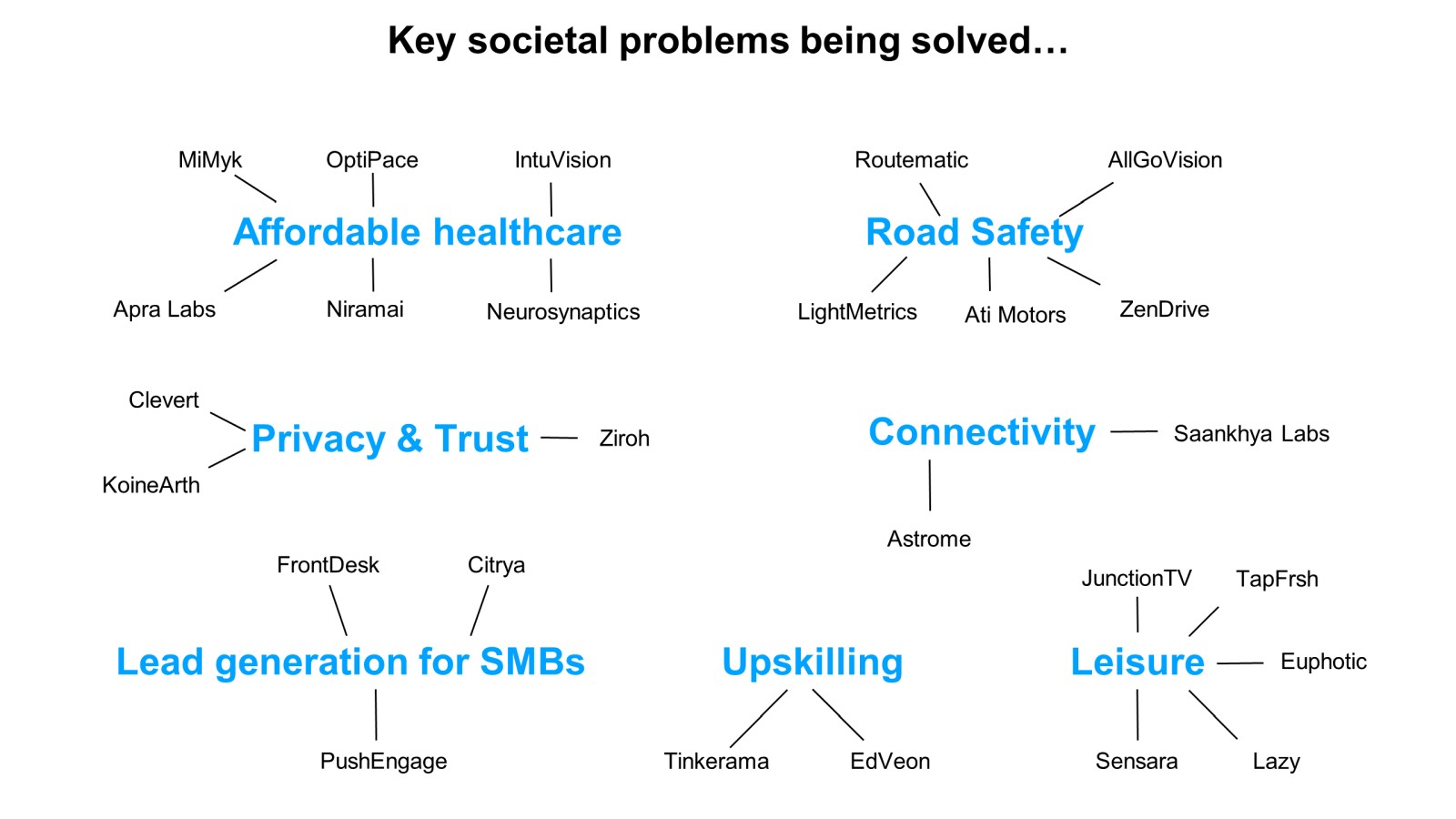 Key societal problems being solved…

MiMyk
OptiPace
IntuVision
Affordable healthcare
Apra Labs
Niramai
Neurosynaptics

Routematic
AllGoVision
Road Safety
LightMetrics
Ati Motors
ZenDrive

Clevert
Privacy & Trust
Ziroh
KoineArth

Connectivity
Saankhya Labs
Astrome

FrontDesk
Citrya
Lead generation for SMBs
PushEngage

Upskilling
Tinkerama
EdVeon

JunctionTV
TapFrsh
Leisure
Euphotic
Sensara
Lazy